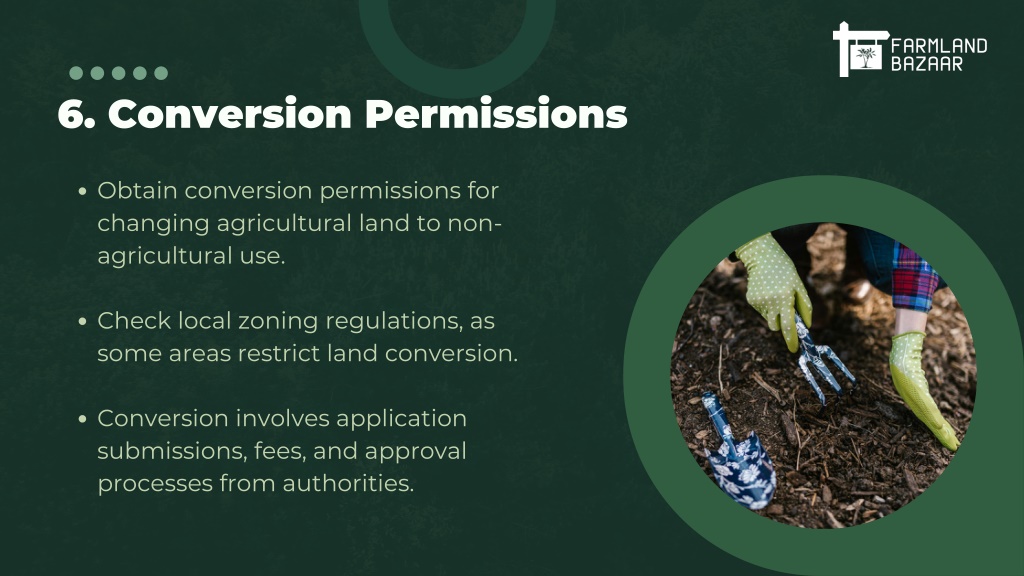 FARMLAND BAZAAR

6. Conversion Permissions

• Obtain conversion permissions for changing agricultural land to non-agricultural use.

• Check local zoning regulations, as some areas restrict land conversion.

• Conversion involves application submissions, fees, and approval processes from authorities.